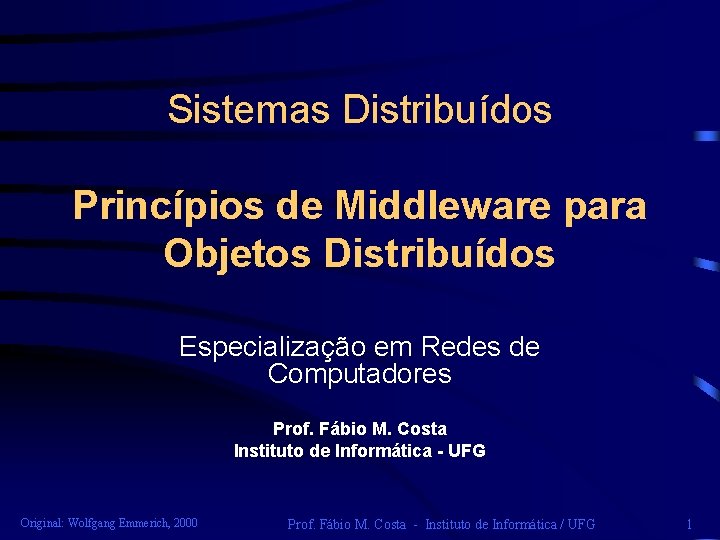 Sistemas Distribuídos

Princípios de Middleware para Objetos Distribuídos

Especialização em Redes de Computadores

Prof. Fábio M. Costa
Instituto de Informática - UFG

Original: Wolfgang Emmerich, 2000

Prof. Fábio M. Costa - Instituto de Informática / UFG

1